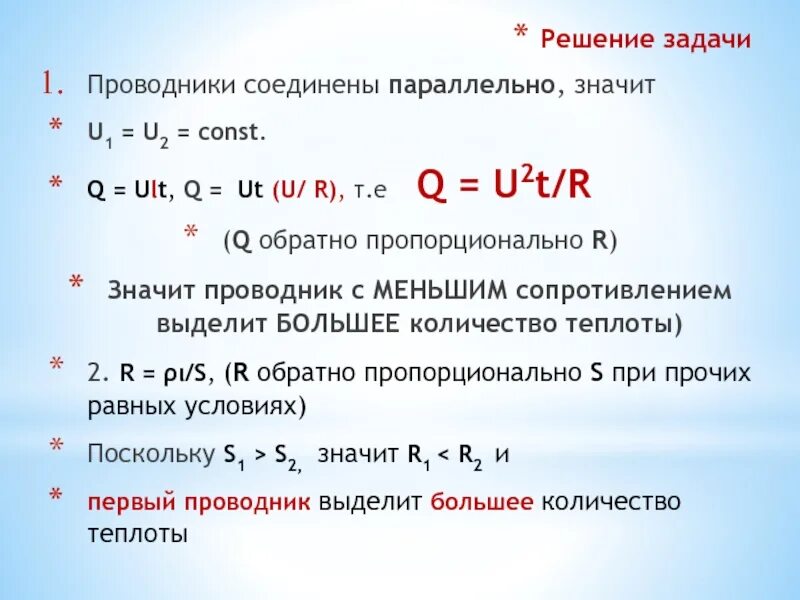 * Решение задачи

1. Проводники соединены параллельно, значит

* $U_1 = U_2 = const.$

* $Q = UIt$, $Q = Ut\ (U/R)$, т.е $Q = U^2t/R$

* ($Q$ обратно пропорционально $R$)

* Значит проводник с МЕНЬШИМ сопротивлением выделит БОЛЬШЕЕ количество теплоты)

* 2. $R = \rho l/S$, ($R$ обратно пропорционально $S$ при прочих равных условиях)

* Поскольку $S_1 > S_2$, значит $R_1 < R_2$ и

* первый проводник выделит большее количество теплоты